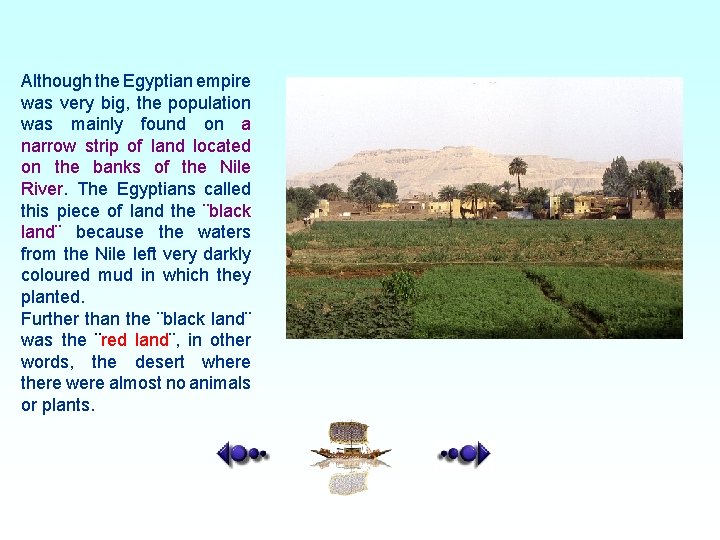 Although the Egyptian empire was very big, the population was mainly found on a narrow strip of land located on the banks of the Nile River. The Egyptians called this piece of land the ¨black land¨ because the waters from the Nile left very darkly coloured mud in which they planted.
Further than the ¨black land¨ was the ¨red land¨, in other words, the desert where there were almost no animals or plants.